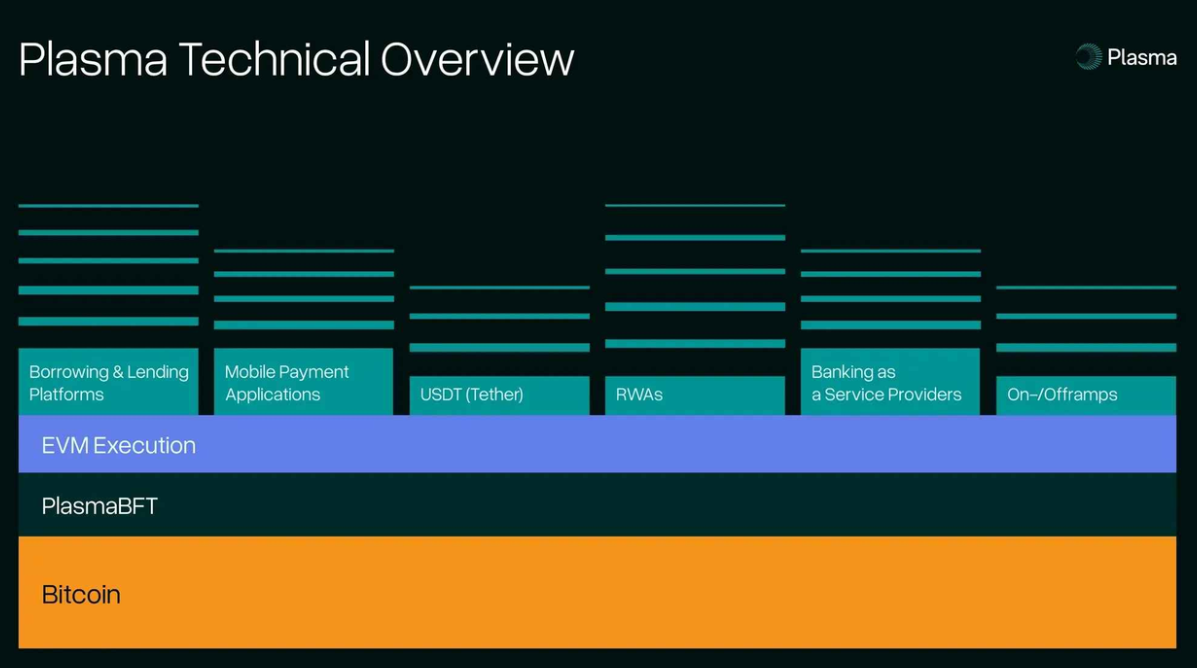 Plasma Technical Overview

Plasma

Borrowing & Lending Platforms

Mobile Payment Applications

USDT (Tether)

RWAs

Banking as a Service Providers

On-/Offramps

EVM Execution

PlasmaBFT

Bitcoin